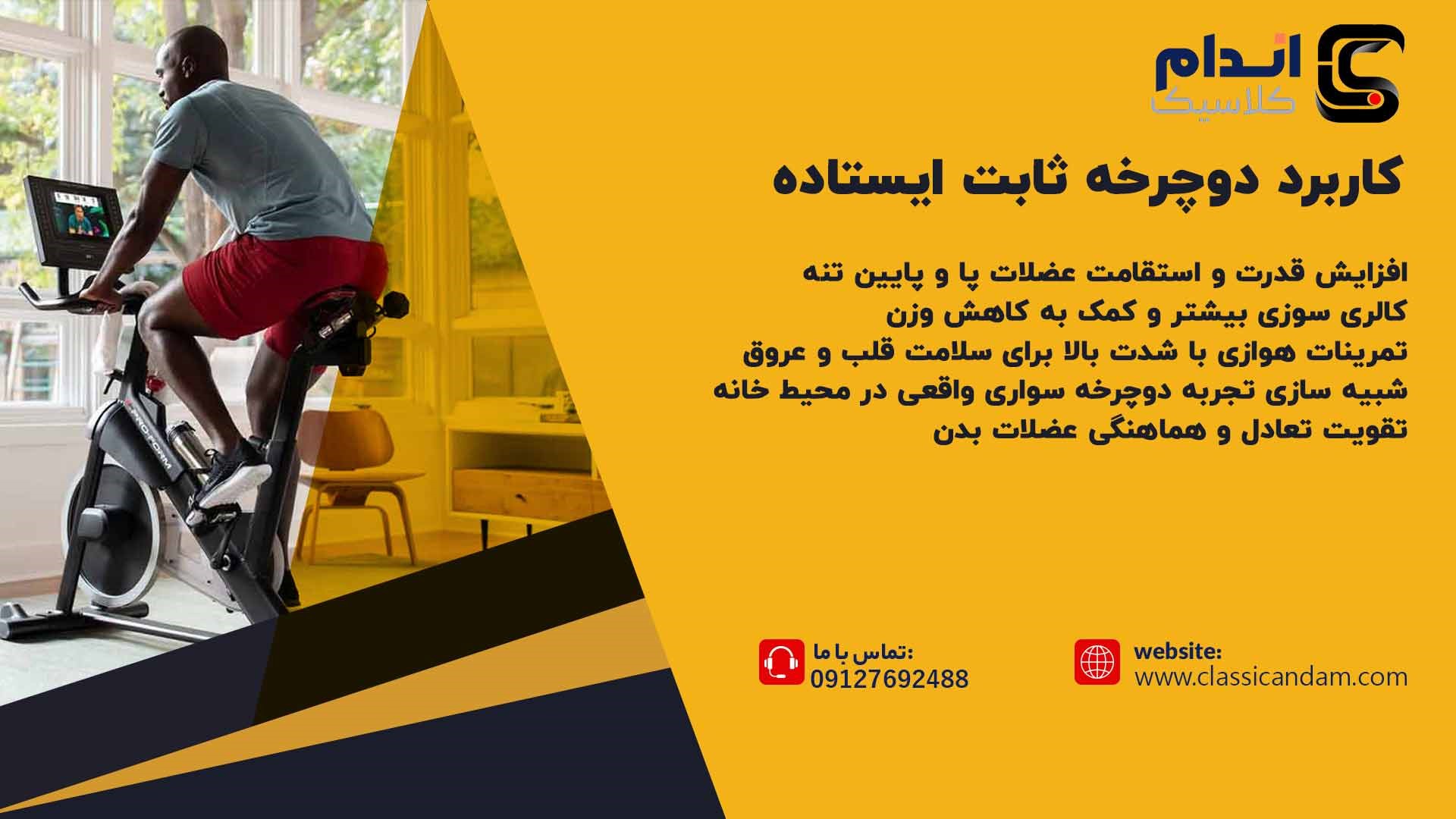 اندام
کلاسیک

کاربرد دوچرخه ثابت ایستاده

افزایش قدرت و استقامت عضلات پا و پایین تنه
کالری سوزی بیشتر و کمک به کاهش وزن
تمرینات هوازی با شدت بالا برای سلامت قلب و عروق
شبیه سازی تجربه دوچرخه سواری واقعی در محیط خانه
تقویت تعادل و هماهنگی عضلات بدن

PRO-FORM

تماس با ما:
09127692488

website:
www.classicandam.com